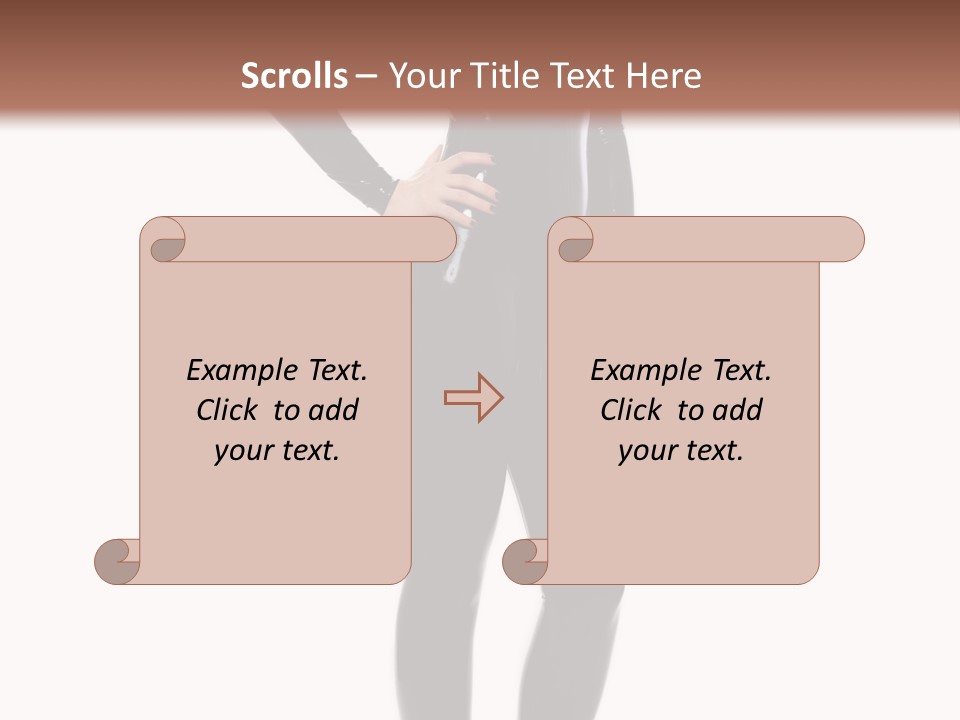 Scrolls – Your Title Text Here

Example Text. Click to add your text.

Example Text. Click to add your text.